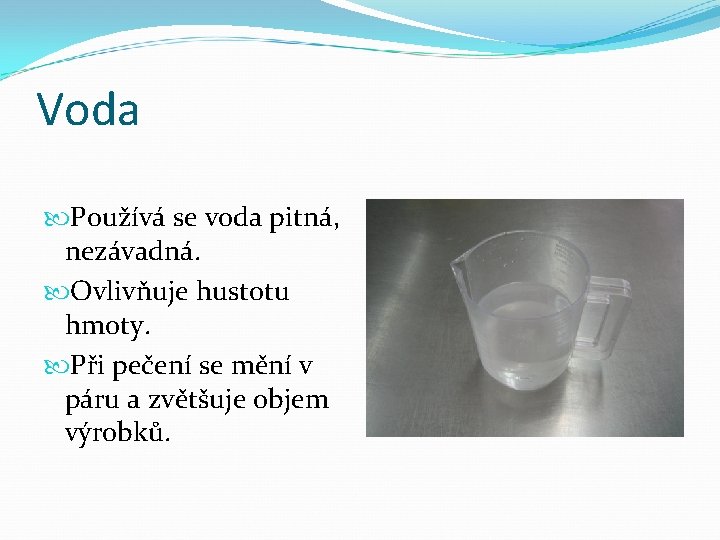 Voda

Používá se voda pitná, nezávadná.

Ovlivňuje hustotu hmoty.

Při pečení se mění v páru a zvětšuje objem výrobků.